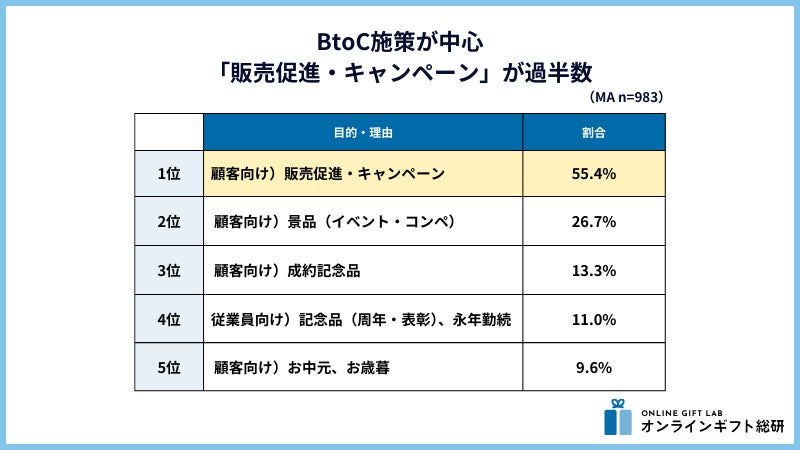 BtoC施策が中心
「販売促進・キャンペーン」が過半数

（MA n=983）

|  | 目的・理由 | 割合 |
|---|---|---|
| 1位 | 顧客向け）販売促進・キャンペーン | 55.4% |
| 2位 | 顧客向け）景品（イベント・コンペ） | 26.7% |
| 3位 | 顧客向け）成約記念品 | 13.3% |
| 4位 | 従業員向け）記念品（周年・表彰）、永年勤続 | 11.0% |
| 5位 | 顧客向け）お中元、お歳暮 | 9.6% |

ONLINE GIFT LAB
オンラインギフト総研